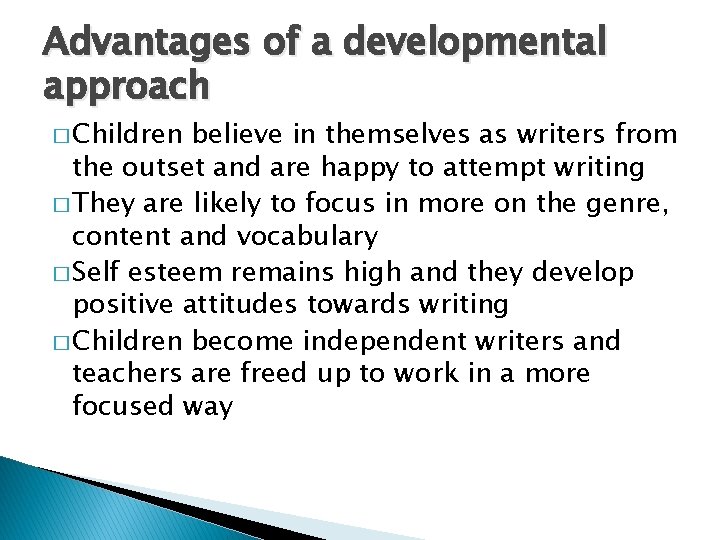 Advantages of a developmental approach

□ Children believe in themselves as writers from the outset and are happy to attempt writing

□ They are likely to focus in more on the genre, content and vocabulary

□ Self esteem remains high and they develop positive attitudes towards writing

□ Children become independent writers and teachers are freed up to work in a more focused way